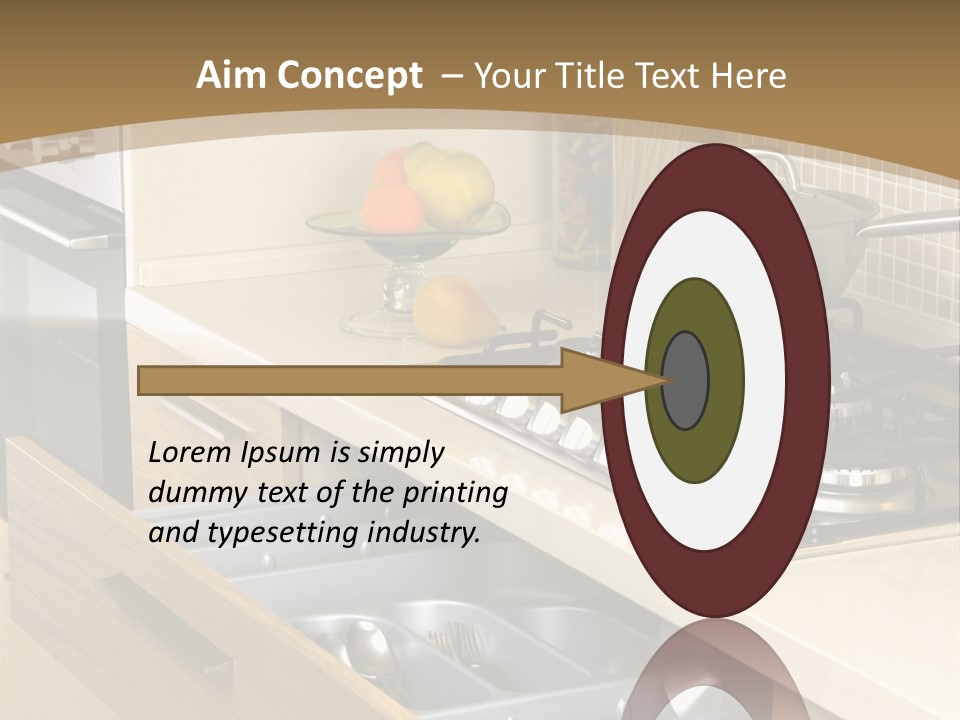 Aim Concept – Your Title Text Here

Lorem Ipsum is simply dummy text of the printing and typesetting industry.